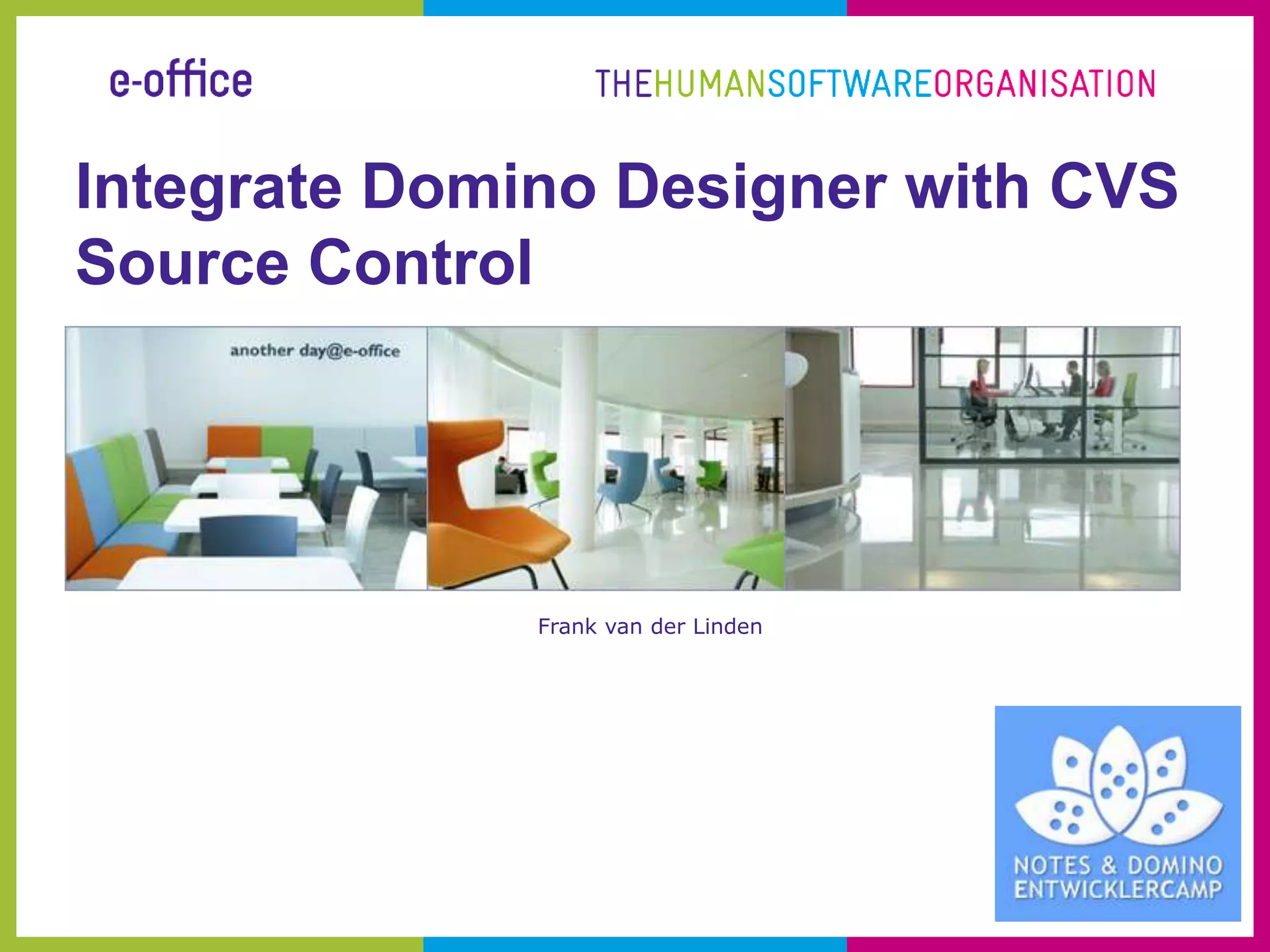 e-office

THEHUMANSOFTWAREORGANISATION

Integrate Domino Designer with CVS Source Control

another day@e-office

Frank van der Linden

NOTES & DOMINO
ENTWICKLERCAMP